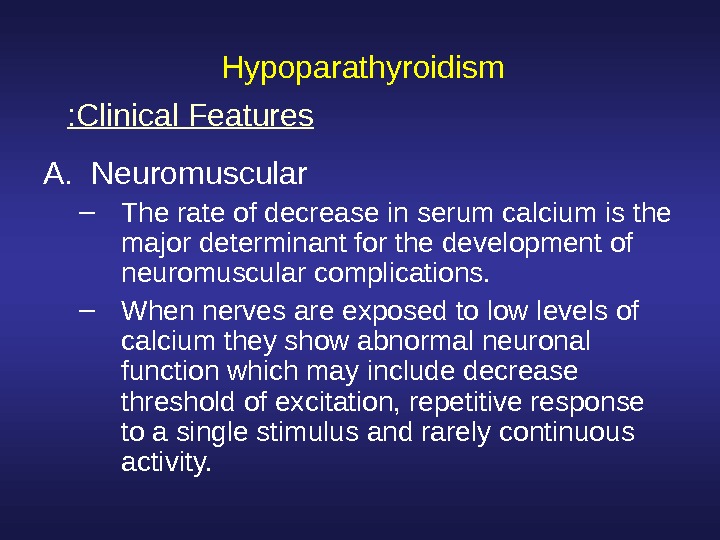 Hypoparathyroidism

:Clinical Features

A. Neuromuscular

– The rate of decrease in serum calcium is the major determinant for the development of neuromuscular complications.

– When nerves are exposed to low levels of calcium they show abnormal neuronal function which may include decrease threshold of excitation, repetitive response to a single stimulus and rarely continuous activity.